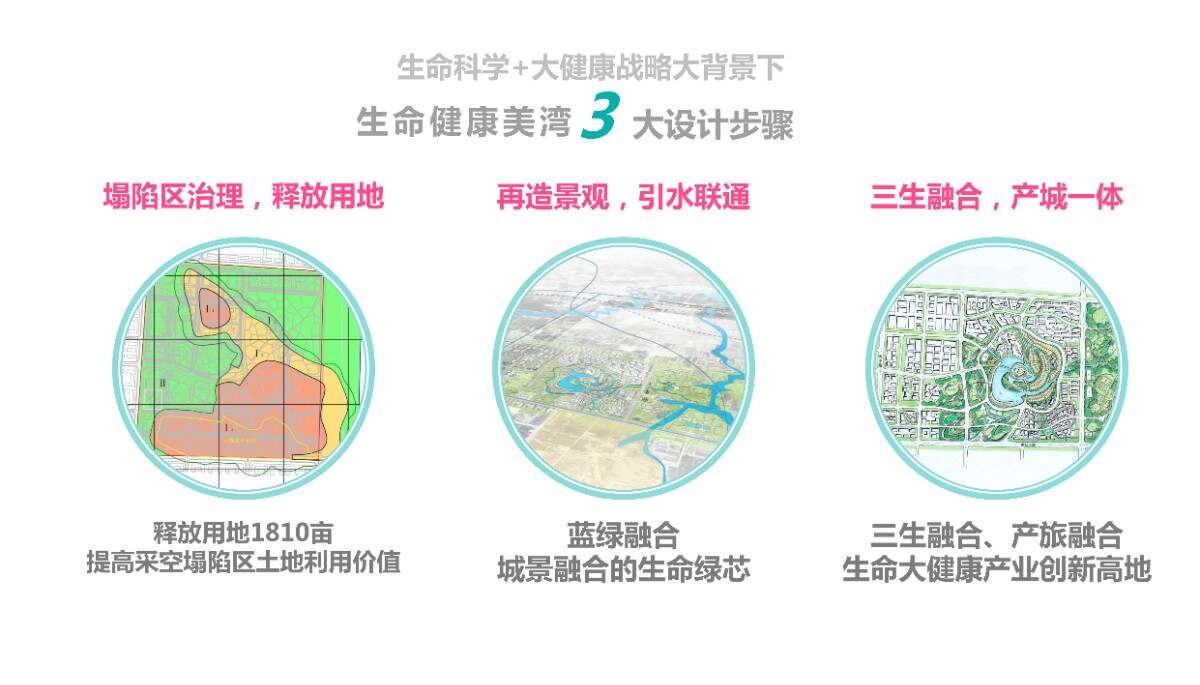 生命科学+大健康战略大背景下

生命健康美湾 3 大设计步骤

塌陷区治理，释放用地

释放用地1810亩
提高采空塌陷区土地利用价值

再造景观，引水联通

蓝绿融合
城景融合的生命绿芯

三生融合，产城一体

三生融合、产旅融合
生命大健康产业创新高地